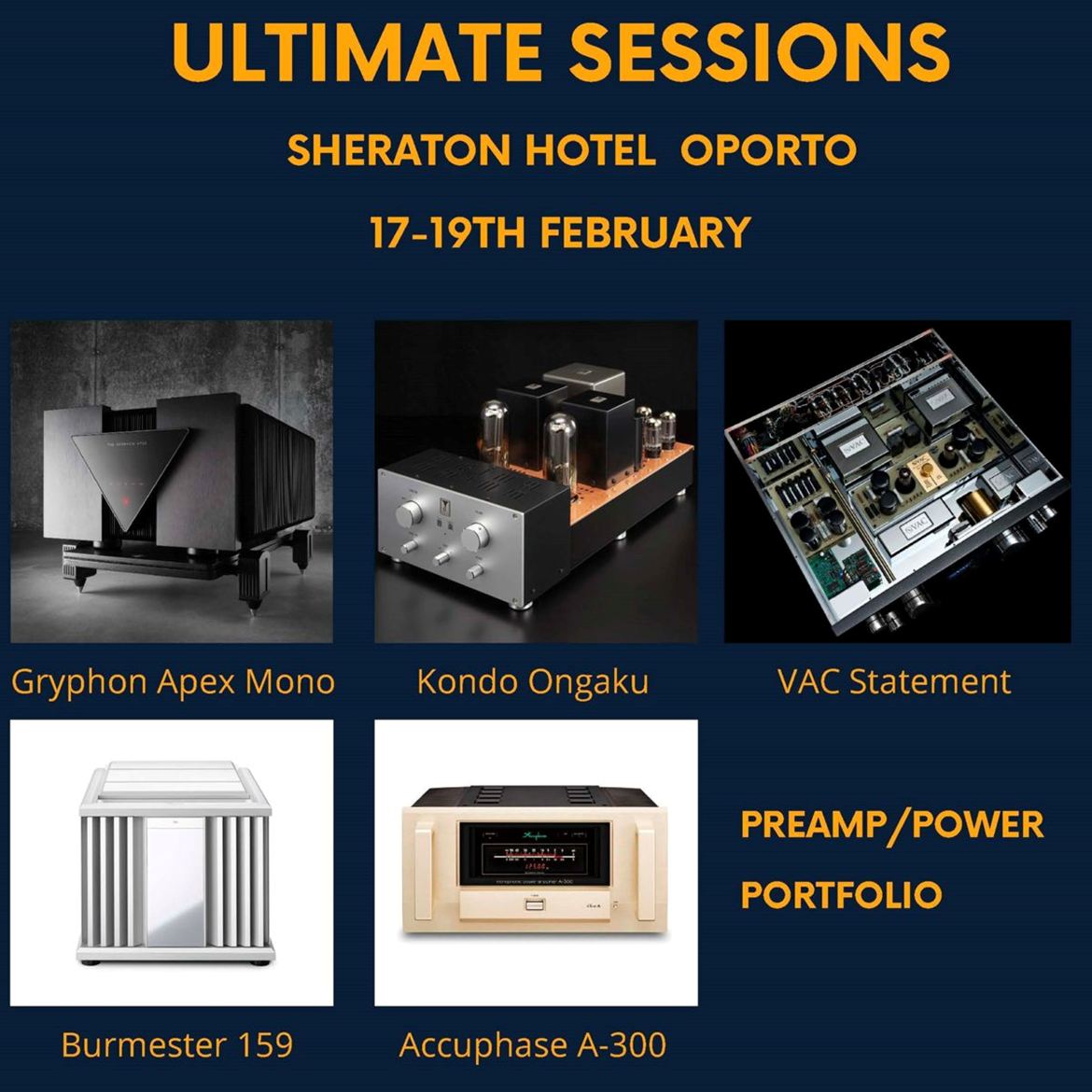 ULTIMATE SESSIONS

SHERATON HOTEL OPORTO

17-19TH FEBRUARY

Gryphon Apex Mono

Kondo Ongaku

VAC Statement

Burmester 159

Accuphase A-300

PREAMP/POWER PORTFOLIO